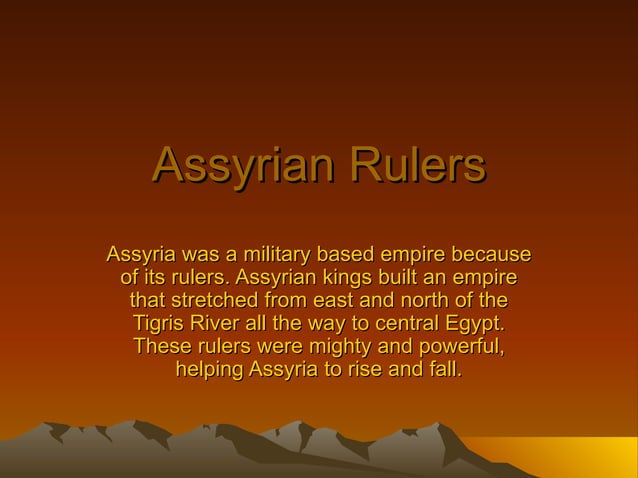 Assyrian Rulers

Assyria was a military based empire because of its rulers. Assyrian kings built an empire that stretched from east and north of the Tigris River all the way to central Egypt. These rulers were mighty and powerful, helping Assyria to rise and fall.